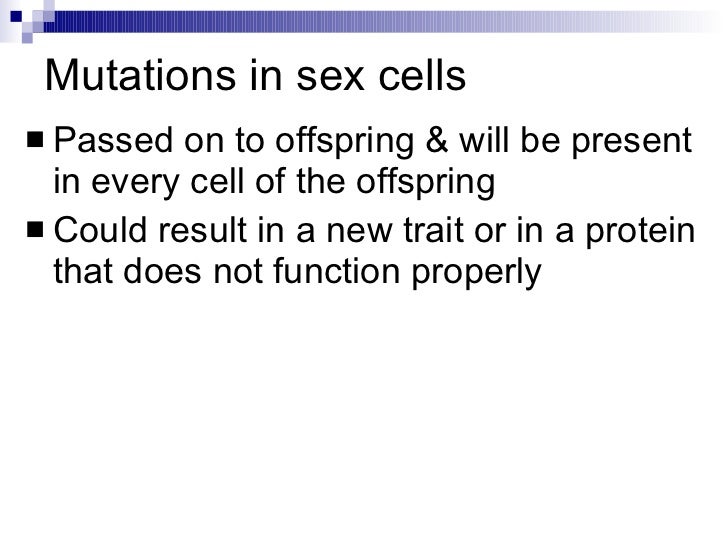 Mutations in sex cells

■ Passed on to offspring & will be present in every cell of the offspring

■ Could result in a new trait or in a protein that does not function properly